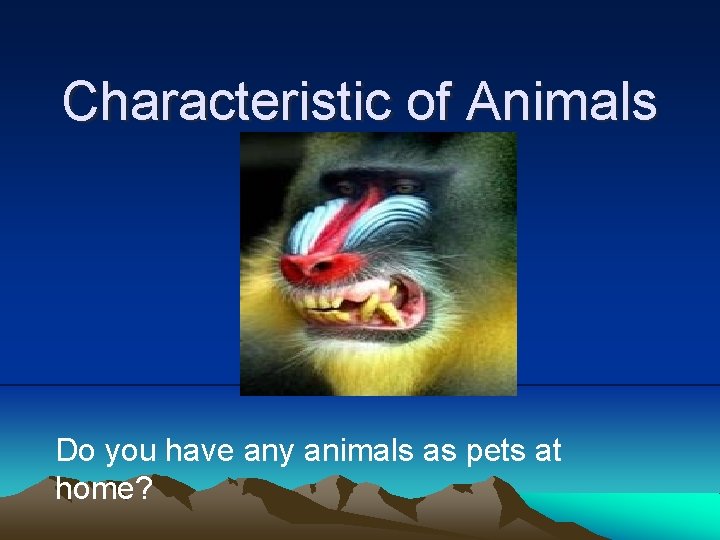 Characteristic of Animals

Do you have any animals as pets at home?